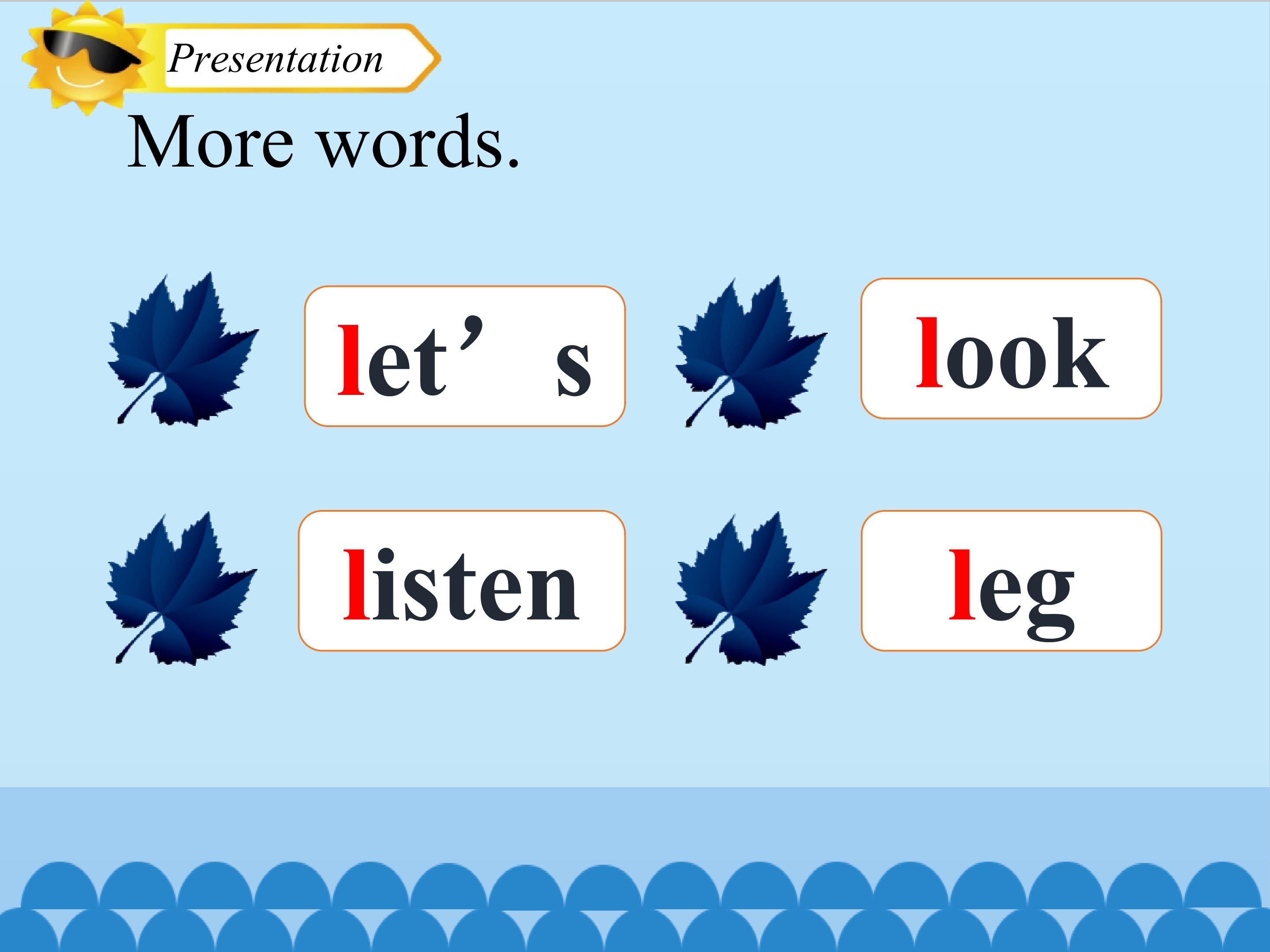 Presentation

More words.

let’s

look

listen

leg